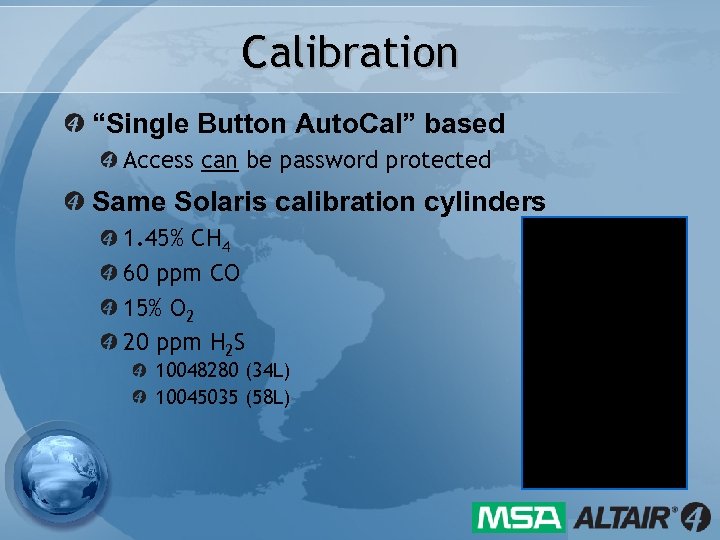 Calibration

“Single Button AutoCal” based

Access can be password protected

Same Solaris calibration cylinders

1.45% $CH_4$

60 ppm CO

15% $O_2$

20 ppm $H_2S$

10048280 (34L)

10045035 (58L)

MSA ALTAIR® 4